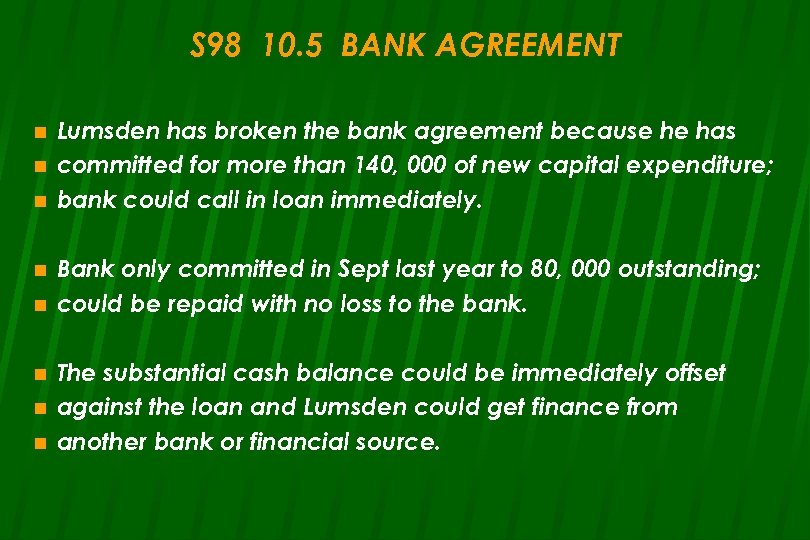 S98 10.5 BANK AGREEMENT

- Lumsden has broken the bank agreement because he has
- committed for more than 140, 000 of new capital expenditure;
- bank could call in loan immediately.

- Bank only committed in Sept last year to 80, 000 outstanding;
- could be repaid with no loss to the bank.

- The substantial cash balance could be immediately offset
- against the loan and Lumsden could get finance from
- another bank or financial source.